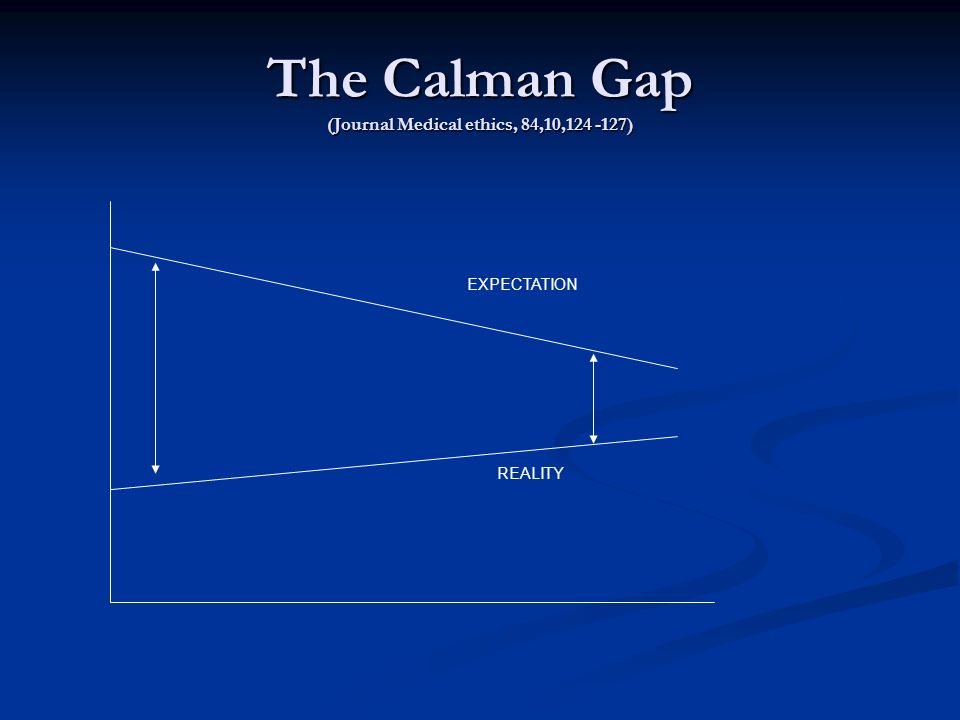 The Calman Gap
(Journal Medical ethics, 84,10,124 -127)

EXPECTATION

REALITY